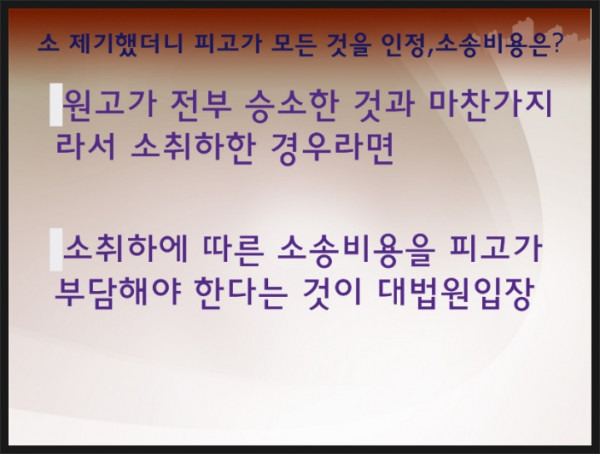 소 제기했더니 피고가 모든 것을 인정,소송비용은?

원고가 전부 승소한 것과 마찬가지라서 소취하한 경우라면

소취하에 따른 소송비용을 피고가 부담해야 한다는 것이 대법원입장